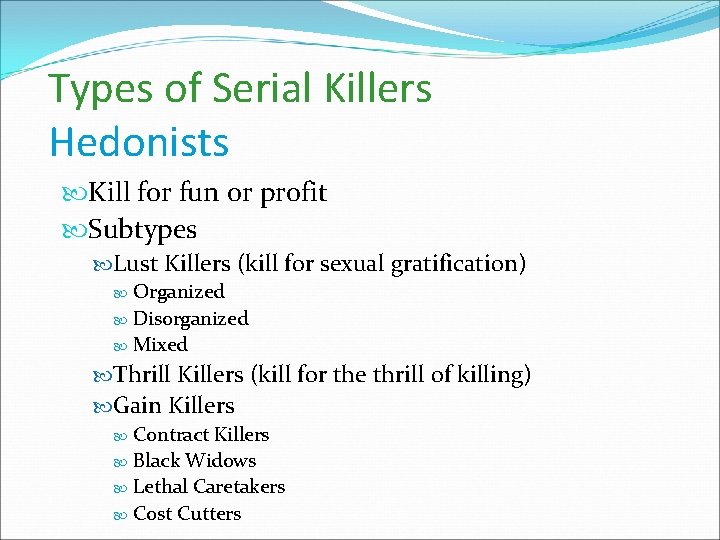 Types of Serial Killers
Hedonists

Kill for fun or profit
Subtypes
Lust Killers (kill for sexual gratification)
Organized
Disorganized
Mixed
Thrill Killers (kill for the thrill of killing)
Gain Killers
Contract Killers
Black Widows
Lethal Caretakers
Cost Cutters